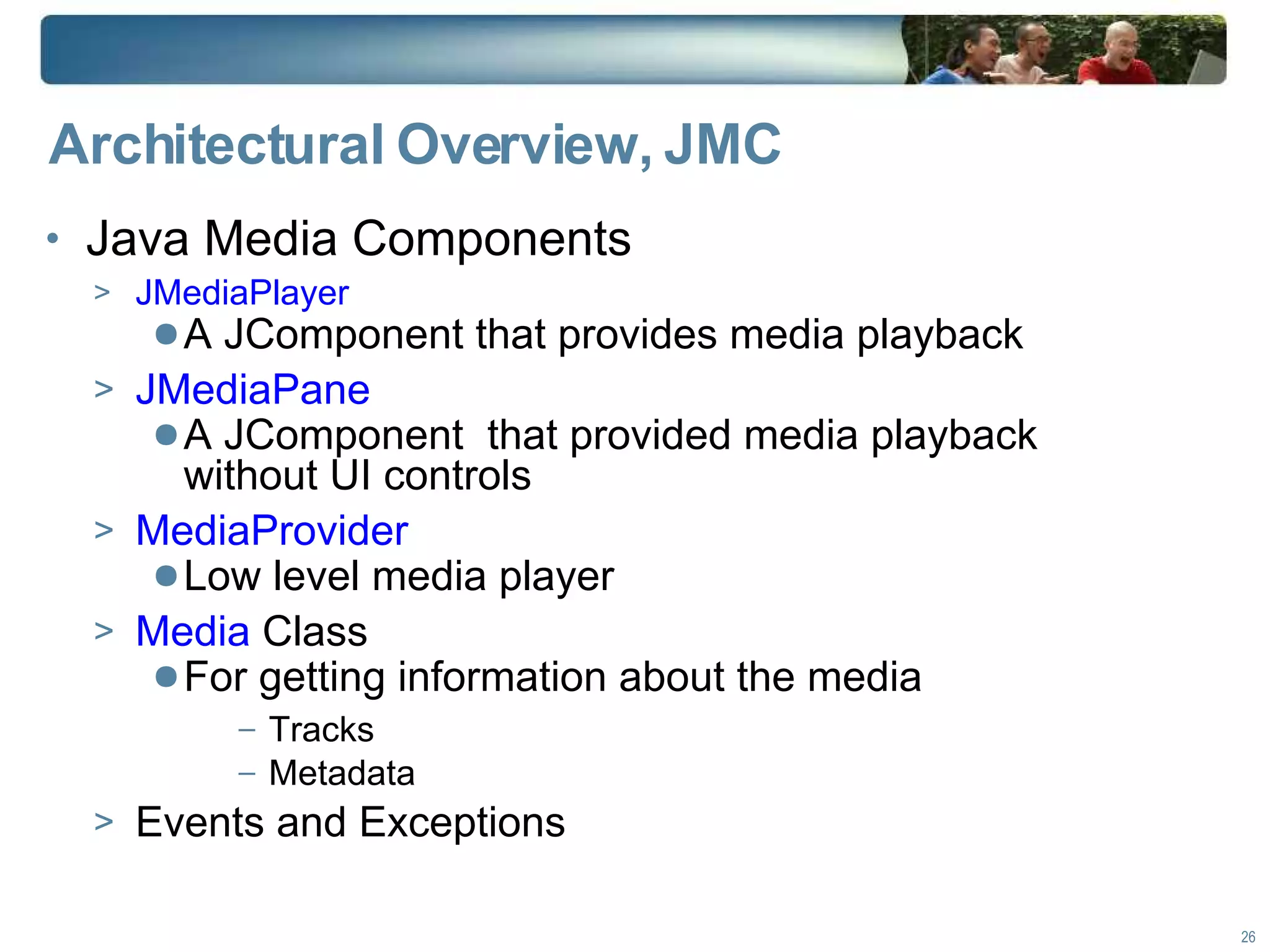 Architectural Overview, JMC

• Java Media Components

> JMediaPlayer

● A JComponent that provides media playback

> JMediaPane

● A JComponent that provided media playback without UI controls

> MediaProvider

● Low level media player

> Media Class

● For getting information about the media

– Tracks

– Metadata

> Events and Exceptions

26